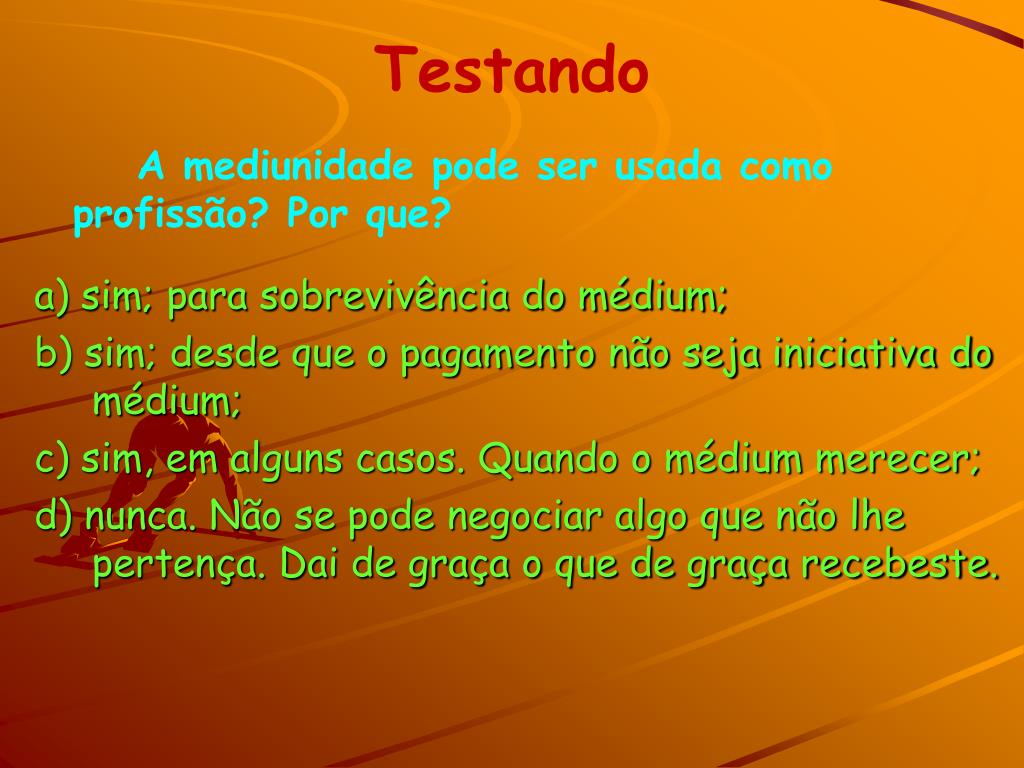 Testando

A mediunidade pode ser usada como profissão? Por que?

a) sim; para sobrevivência do médium;
b) sim; desde que o pagamento não seja iniciativa do médium;
c) sim, em alguns casos. Quando o médium merecer;
d) nunca. Não se pode negociar algo que não lhe pertença. Dai de graça o que de graça recebeste.